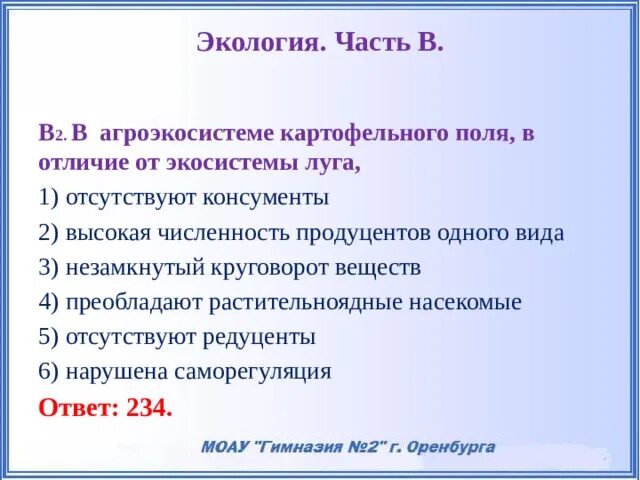 Экология. Часть В.

В2. В агроэкосистеме картофельного поля, в отличие от экосистемы луга,

1) отсутствуют консументы

2) высокая численность продуцентов одного вида

3) незамкнутый круговорот веществ

4) преобладают растительноядные насекомые

5) отсутствуют редуценты

6) нарушена саморегуляция

Ответ: 234.

МОАУ "Гимназия №2" г. Оренбурга